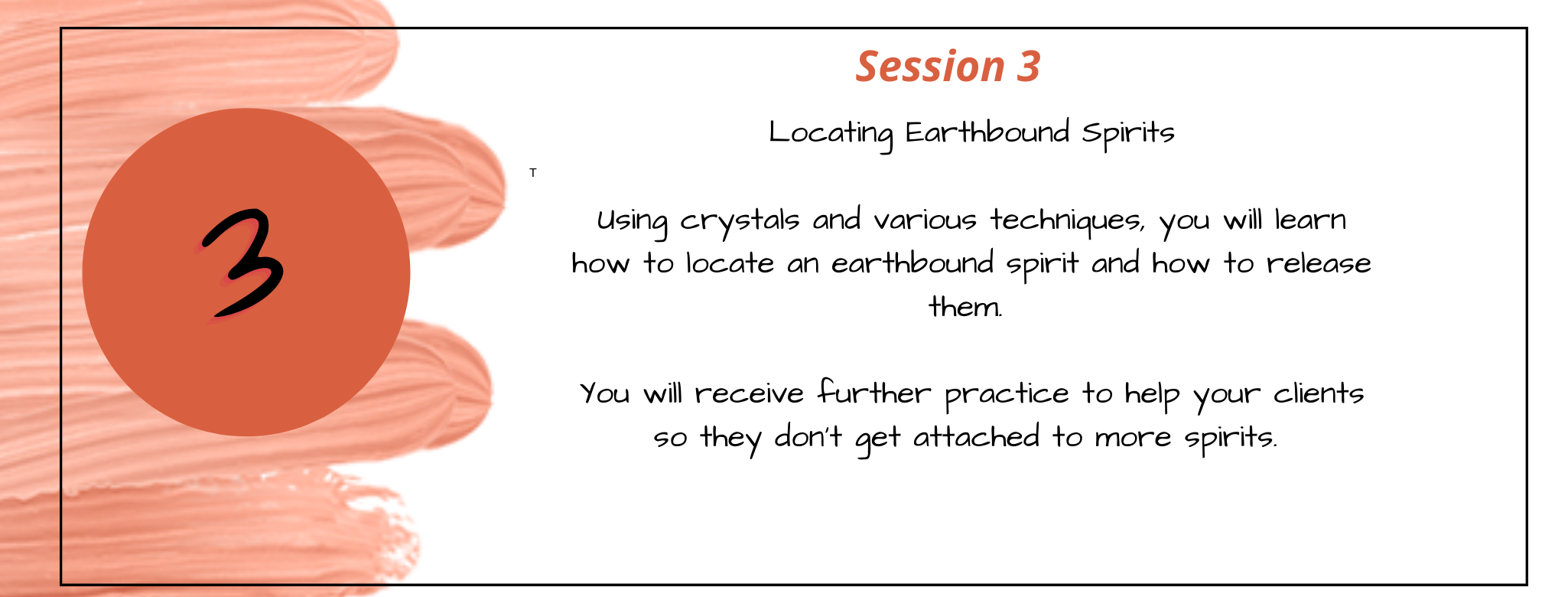 3

Session 3

Locating Earthbound Spirits

T

Using crystals and various techniques, you will learn how to locate an earthbound spirit and how to release them.

You will receive further practice to help your clients so they don't get attached to more spirits.